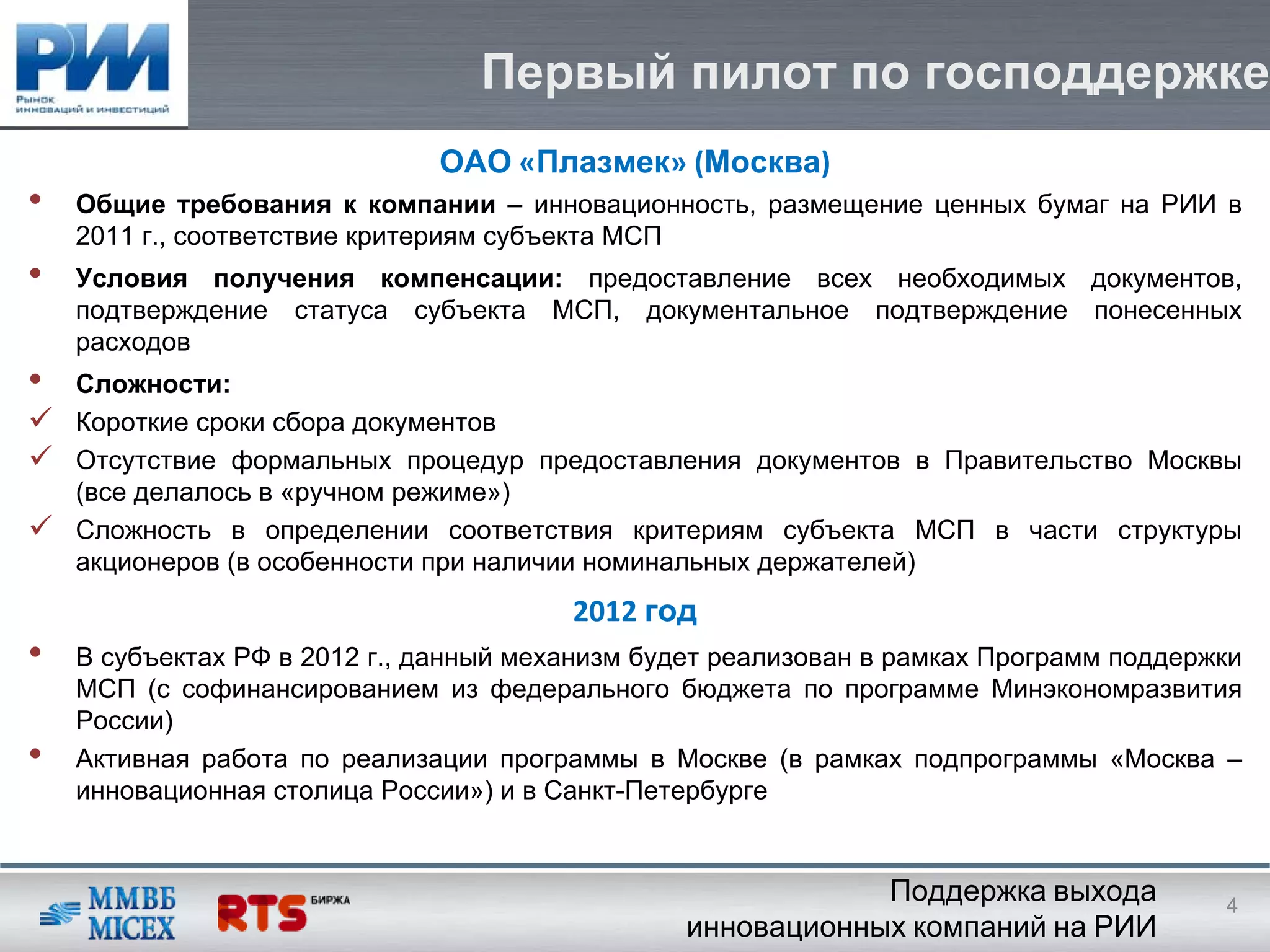 РИИ
Рынок инноваций и инвестиций

Первый пилот по господдержке

ОАО «Плазмек» (Москва)

• Общие требования к компании – инновационность, размещение ценных бумаг на РИИ в 2011 г., соответствие критериям субъекта МСП

• Условия получения компенсации: предоставление всех необходимых документов, подтверждение статуса субъекта МСП, документальное подтверждение понесенных расходов

• Сложности:

✓ Короткие сроки сбора документов

✓ Отсутствие формальных процедур предоставления документов в Правительство Москвы (все делалось в «ручном режиме»)

✓ Сложность в определении соответствия критериям субъекта МСП в части структуры акционеров (в особенности при наличии номинальных держателей)

2012 год

• В субъектах РФ в 2012 г., данный механизм будет реализован в рамках Программ поддержки МСП (с софинансированием из федерального бюджета по программе Минэкономразвития России)

• Активная работа по реализации программы в Москве (в рамках подпрограммы «Москва – инновационная столица России») и в Санкт-Петербурге

ММВБ MICEX

RTS БИРЖА

Поддержка выхода инновационных компаний на РИИ

4